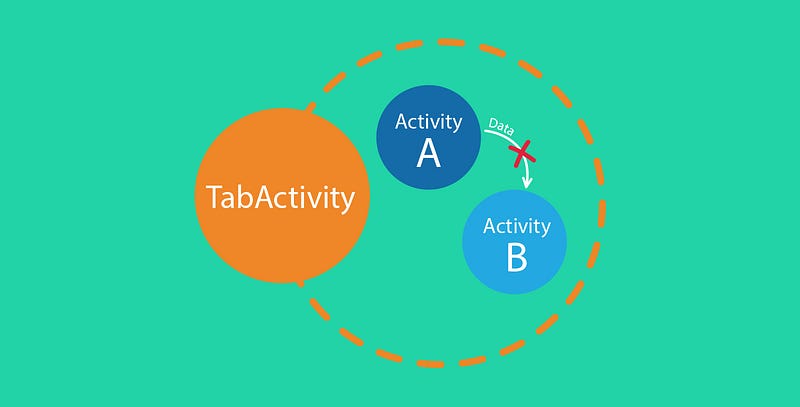 TabActivity

Activity
A

Data

Activity
B